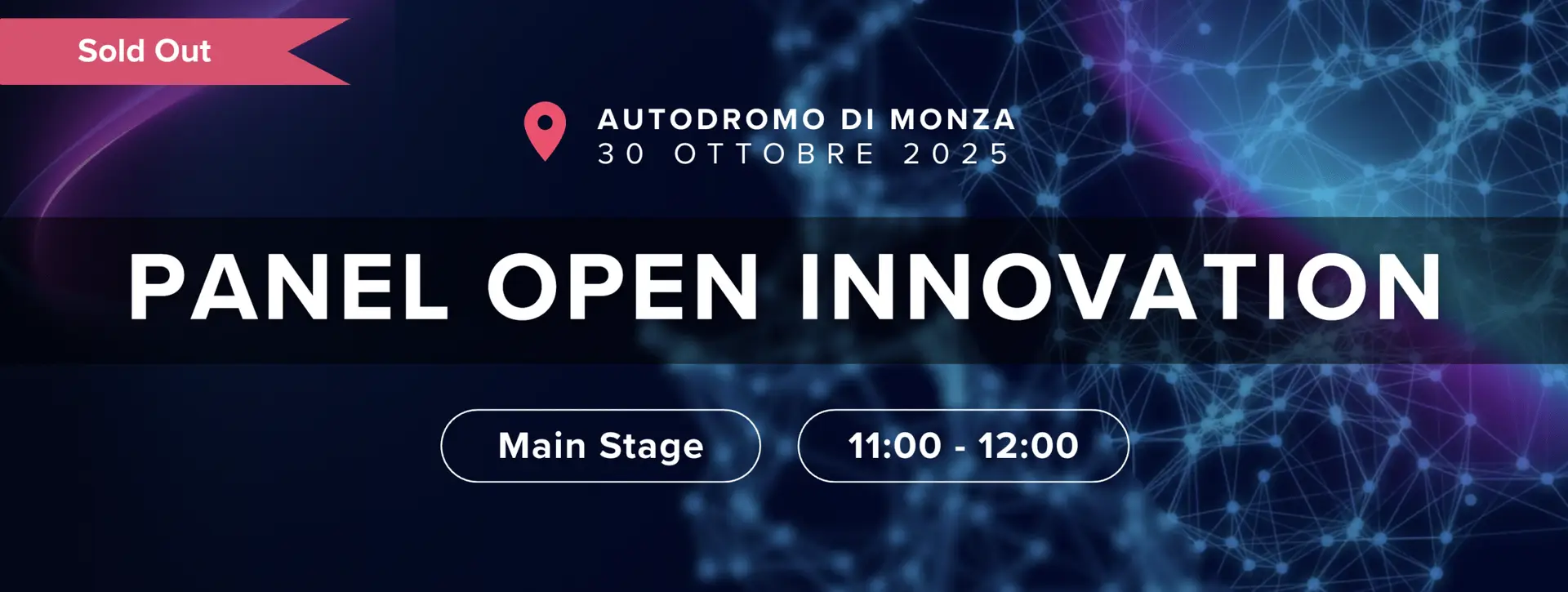 Sold Out

AUTODROMO DI MONZA
30 OTTOBRE 2025

PANEL OPEN INNOVATION

Main Stage

11:00 - 12:00